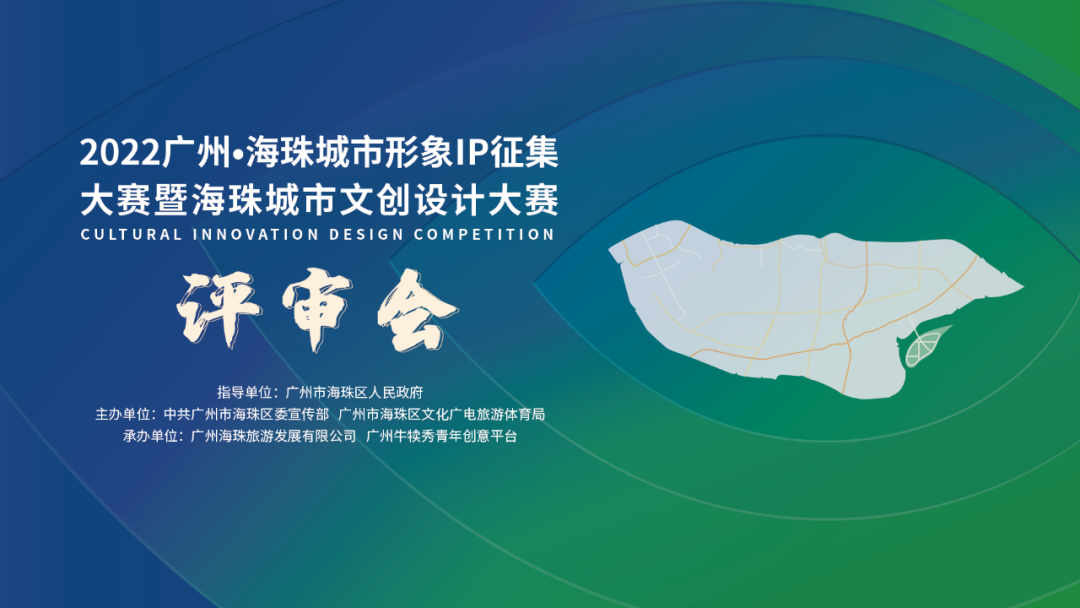 2022广州•海珠城市形象IP征集
大赛暨海珠城市文创设计大赛
CULTURAL INNOVATION DESIGN COMPETITION

评审会

指导单位：广州市海珠区人民政府
主办单位：中共广州市海珠区委宣传部 广州市海珠区文化广电旅游体育局
承办单位：广州海珠旅游发展有限公司 广州牛犊秀青年创意平台